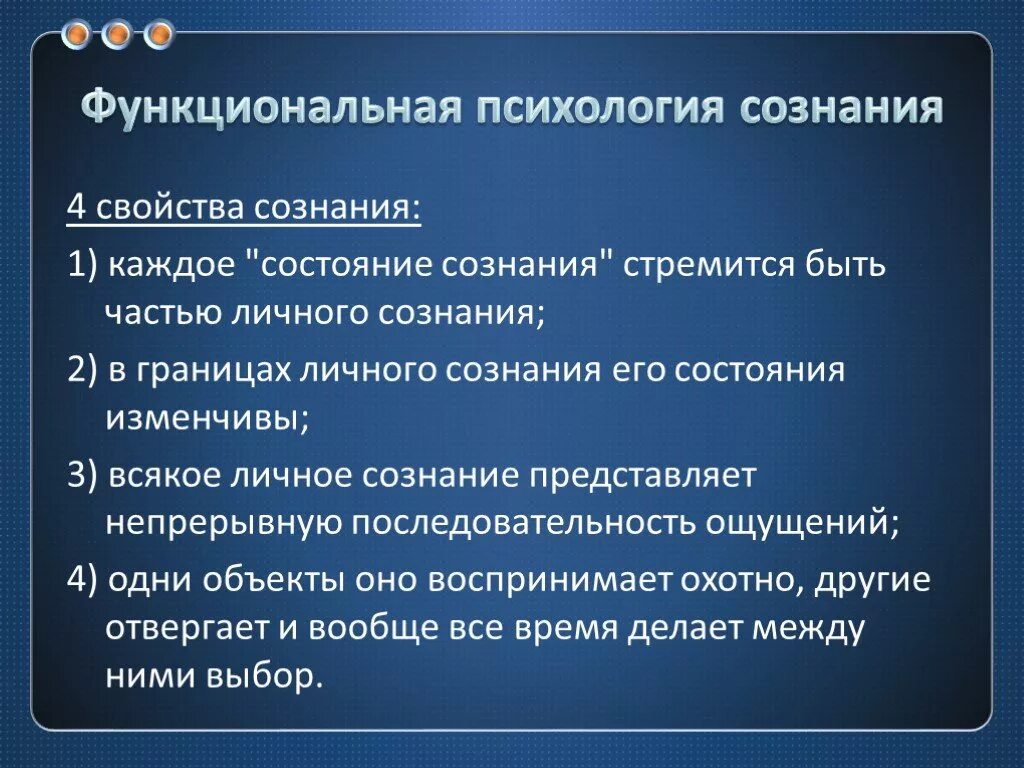 Функциональная психология сознания

4 свойства сознания:

1) каждое "состояние сознания" стремится быть частью личного сознания;

2) в границах личного сознания его состояния изменчивы;

3) всякое личное сознание представляет непрерывную последовательность ощущений;

4) одни объекты оно воспринимает охотно, другие отвергает и вообще все время делает между ними выбор.